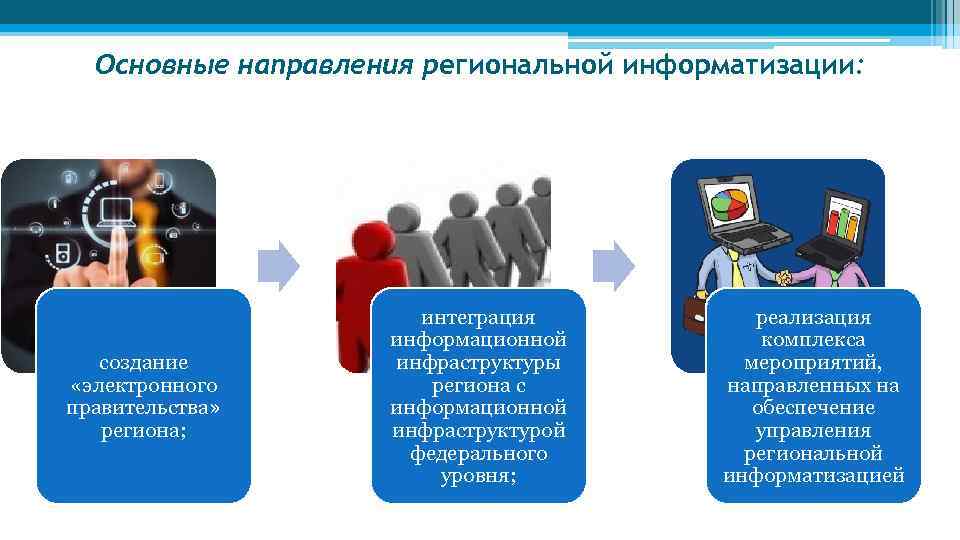 Основные направления региональной информатизации:

создание «электронного правительства» региона;

интеграция информационной инфраструктуры региона с информационной инфраструктурой федерального уровня;

реализация комплекса мероприятий, направленных на обеспечение управления региональной информатизацией